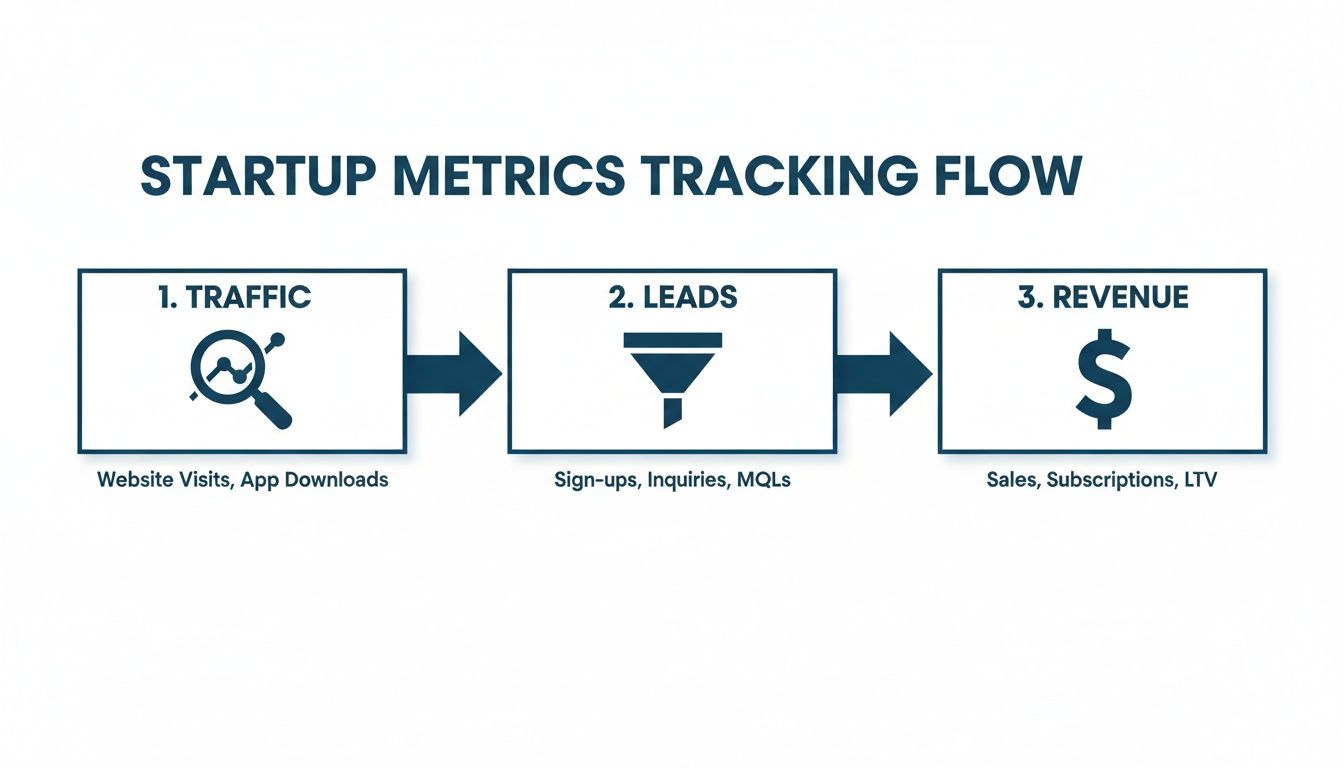 STARTUP METRICS TRACKING FLOW

1. TRAFFIC

Website Visits, App Downloads

2. LEADS

Sign-ups, Inquiries, MQLs

3. REVENUE

$

Sales, Subscriptions, LTV